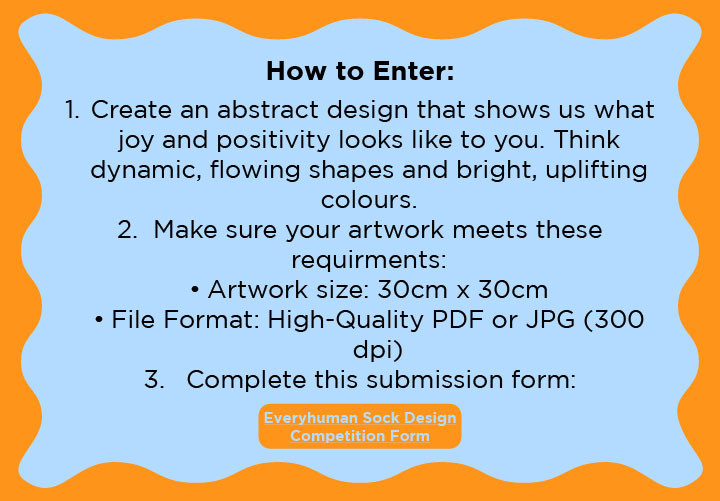 How to Enter:

1. Create an abstract design that shows us what joy and positivity looks like to you. Think dynamic, flowing shapes and bright, uplifting colours.

2. Make sure your artwork meets these requirments:

• Artwork size: 30cm x 30cm

• File Format: High-Quality PDF or JPG (300 dpi)

3. Complete this submission form:

Everyhuman Sock Design Competition Form